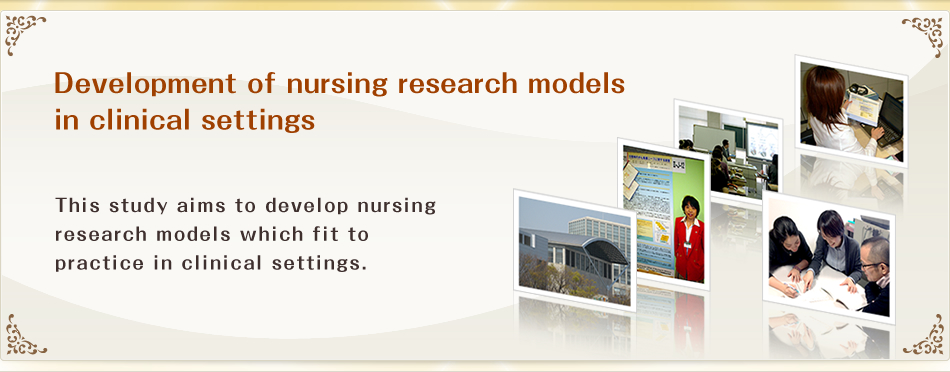 Development of nursing research models in clinical settings

This study aims to develop nursing research models which fit to practice in clinical settings.